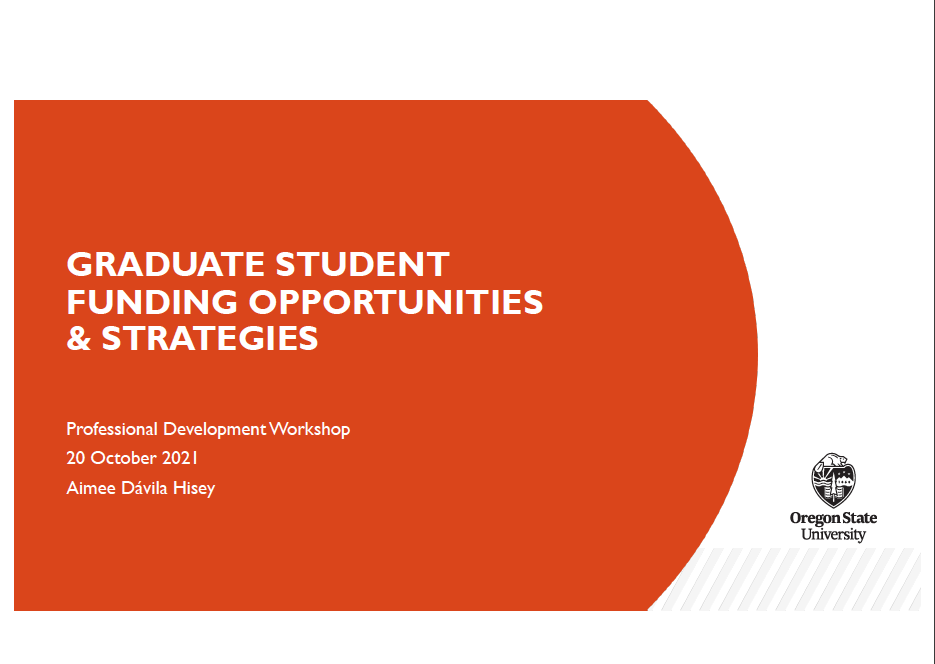 GRADUATE STUDENT FUNDING OPPORTUNITIES & STRATEGIES

Professional Development Workshop
20 October 2021
Aimee Dávila Hisey

Oregon State University